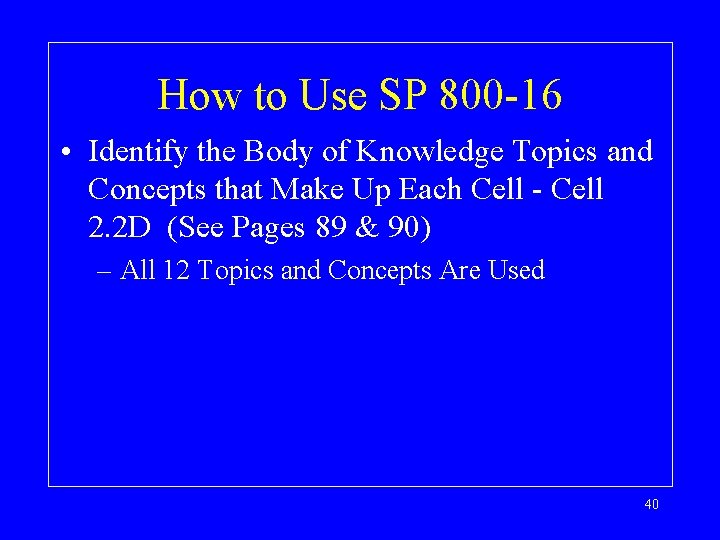 How to Use SP 800-16

• Identify the Body of Knowledge Topics and Concepts that Make Up Each Cell - Cell 2.2D (See Pages 89 & 90)

– All 12 Topics and Concepts Are Used

40